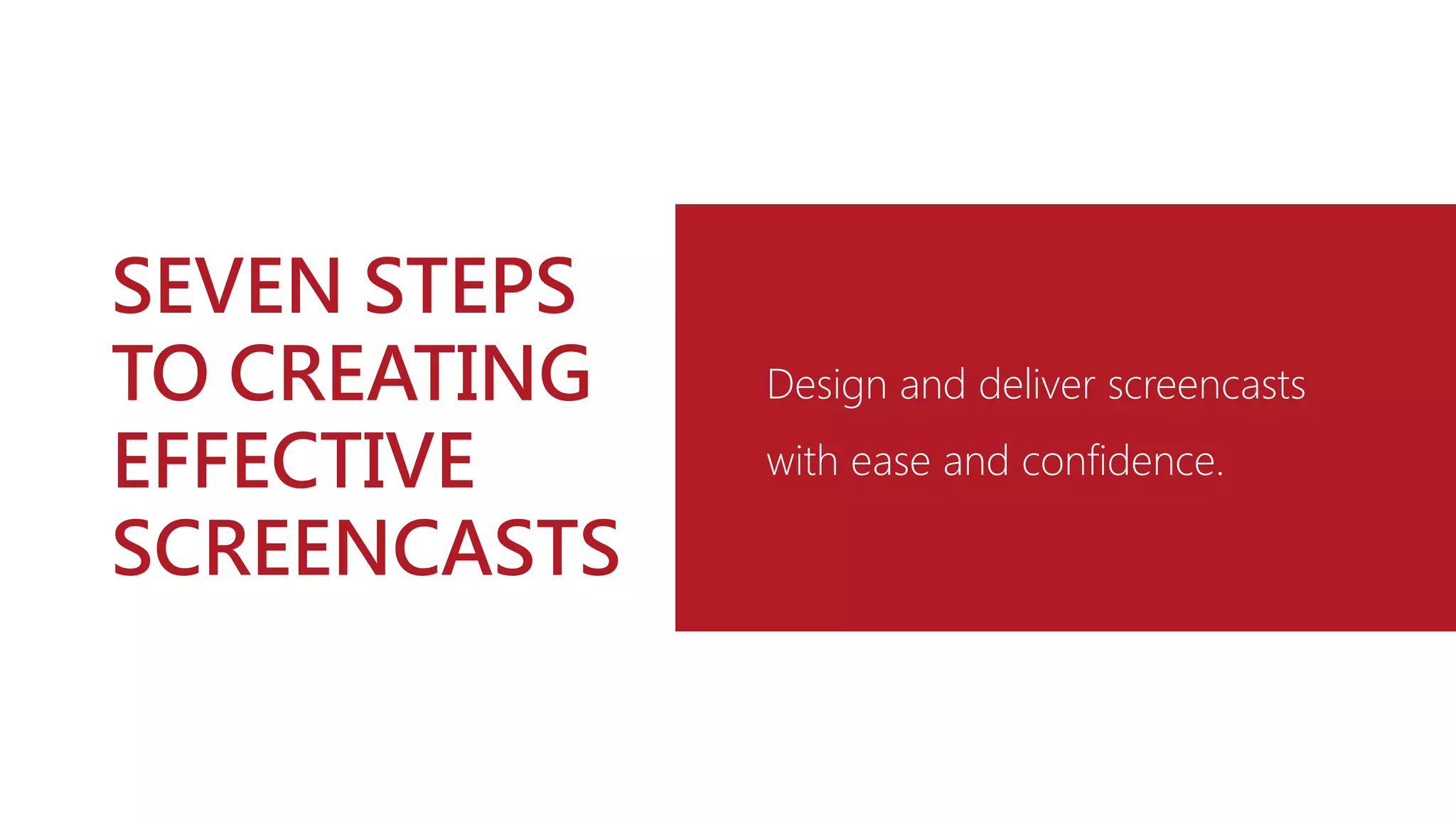 SEVEN STEPS TO CREATING EFFECTIVE SCREENCASTS

Design and deliver screencasts with ease and confidence.